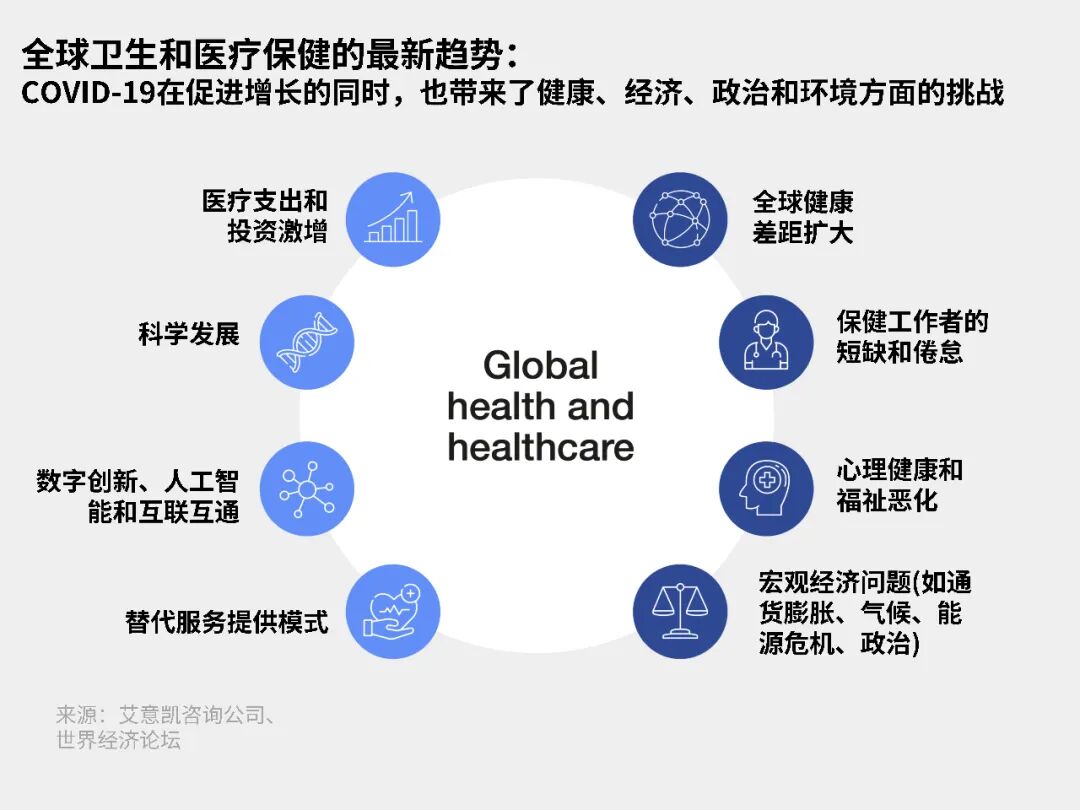 全球卫生和医疗保健的最新趋势：
COVID-19在促进增长的同时，也带来了健康、经济、政治和环境方面的挑战

医疗支出和投资激增

科学发展

数字创新、人工智能和互联互通

替代服务提供模式

Global health and healthcare

全球健康差距扩大

保健工作者的短缺和倦怠

心理健康和福祉恶化

宏观经济问题(如通货膨胀、气候、能源危机、政治)

来源：艾意凯咨询公司、世界经济论坛